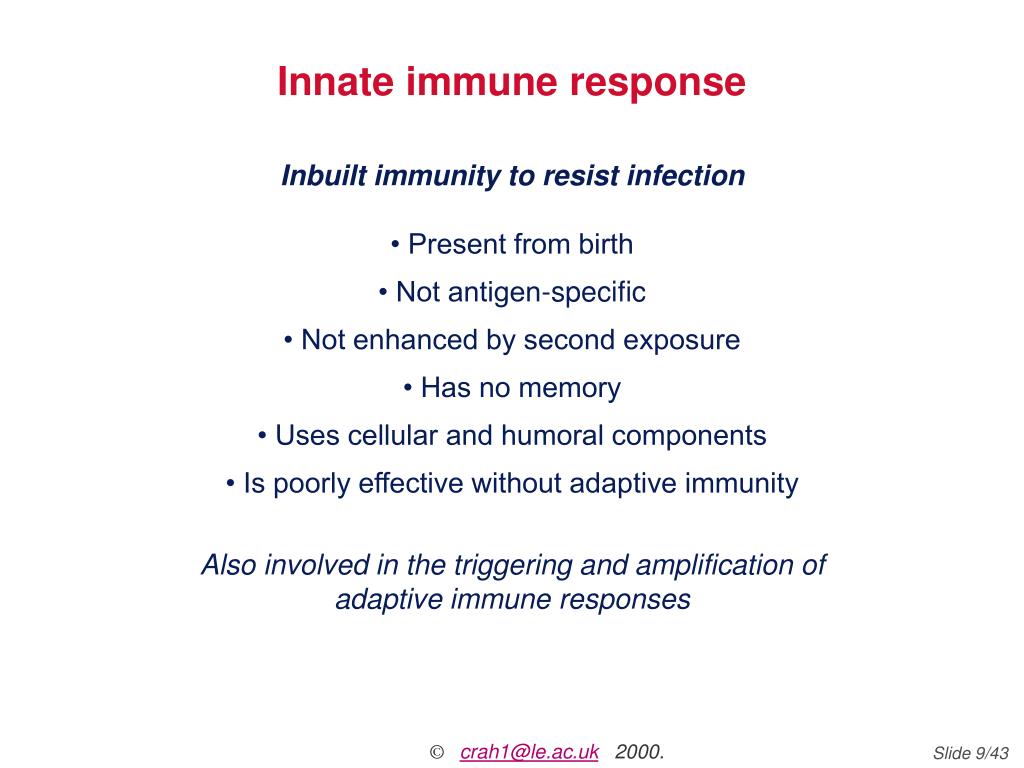 Innate immune response

Inbuilt immunity to resist infection

• Present from birth
• Not antigen-specific
• Not enhanced by second exposure
• Has no memory
• Uses cellular and humoral components
• Is poorly effective without adaptive immunity

Also involved in the triggering and amplification of adaptive immune responses

© crah1@le.ac.uk 2000.

Slide 9/43